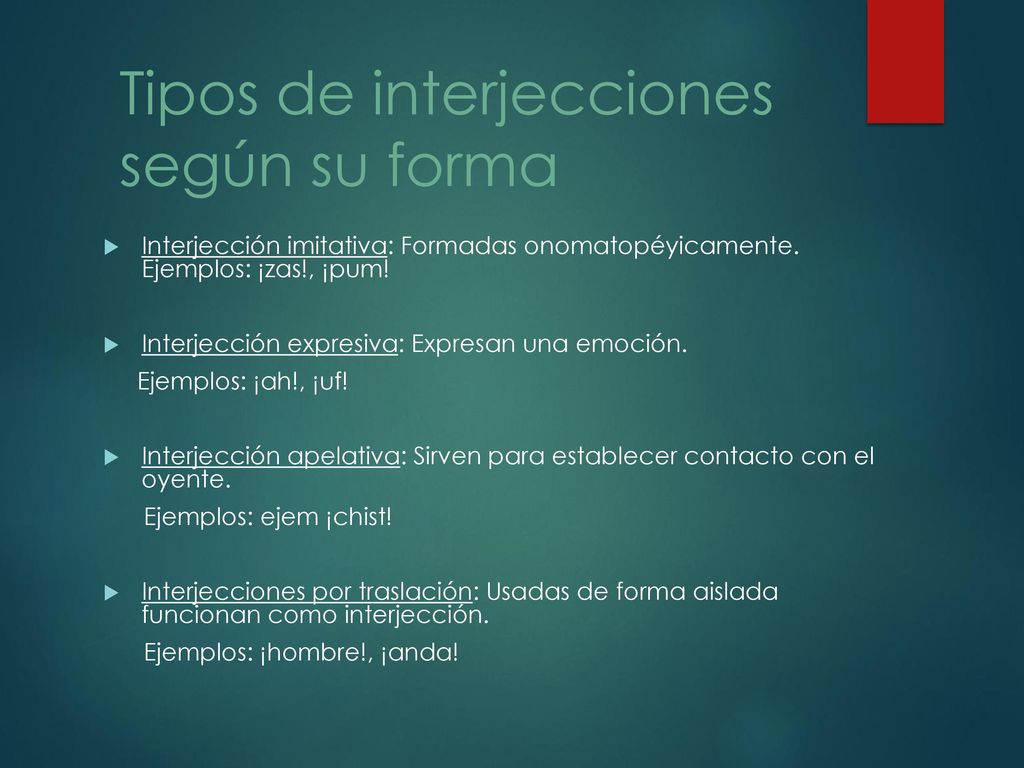 Tipos de interjecciones según su forma

Interjección imitativa: Formadas onomatopéyicamente. Ejemplos: ¡zas!, ¡pum!

Interjección expresiva: Expresan una emoción.
Ejemplos: ¡ah!, ¡uf!

Interjección apelativa: Sirven para establecer contacto con el oyente.
Ejemplos: ejem ¡chist!

Interjecciones por traslación: Usadas de forma aislada funcionan como interjección.
Ejemplos: ¡hombre!, ¡anda!